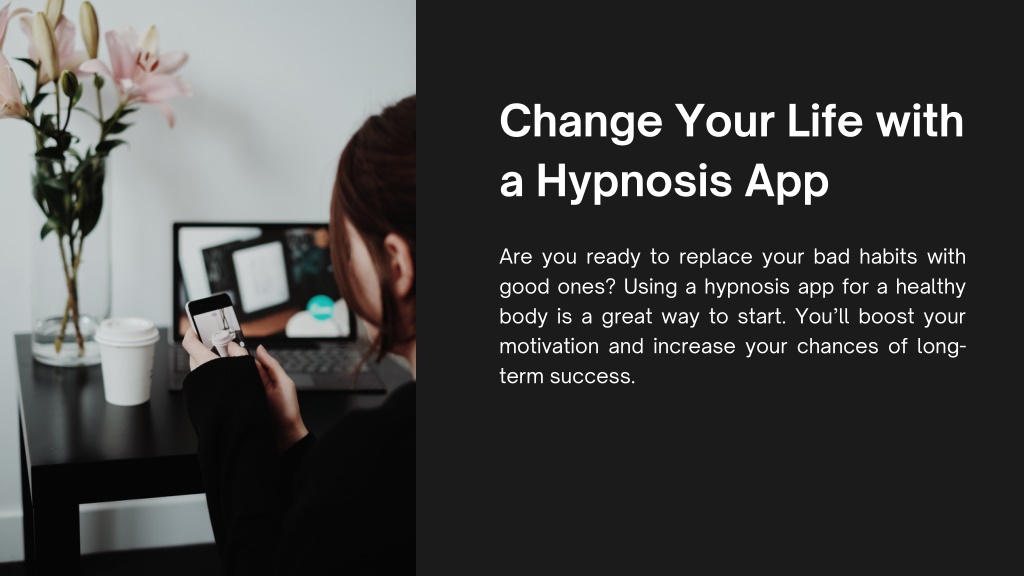 Change Your Life with a Hypnosis App

Are you ready to replace your bad habits with good ones? Using a hypnosis app for a healthy body is a great way to start. You'll boost your motivation and increase your chances of long-term success.